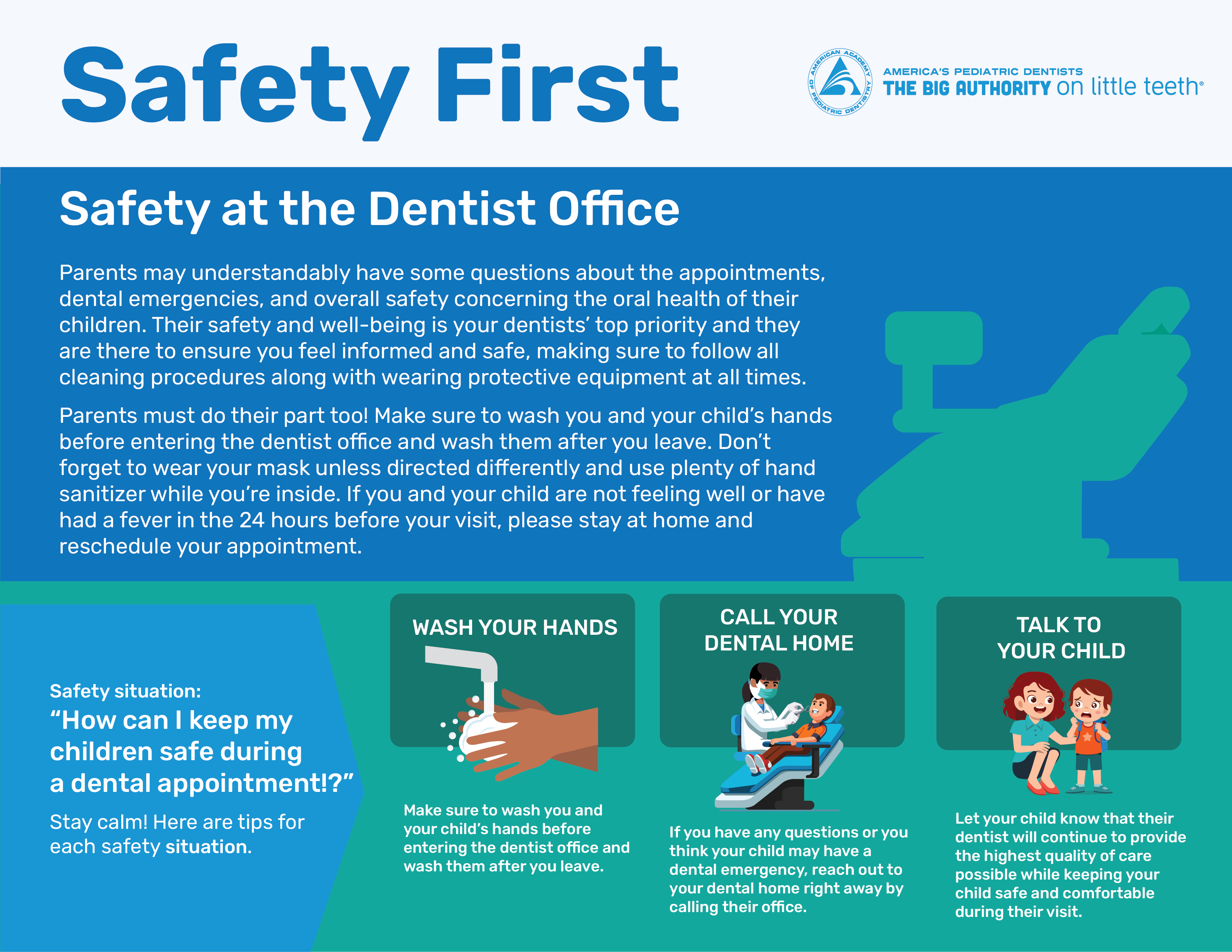 Safety First

AMERICAN ACADEMY OF PEDIATRIC DENTISTRY

AMERICA'S PEDIATRIC DENTISTS
THE BIG AUTHORITY on little teeth®

Safety at the Dentist Office

Parents may understandably have some questions about the appointments, dental emergencies, and overall safety concerning the oral health of their children. Their safety and well-being is your dentists' top priority and they are there to ensure you feel informed and safe, making sure to follow all cleaning procedures along with wearing protective equipment at all times.

Parents must do their part too! Make sure to wash you and your child's hands before entering the dentist office and wash them after you leave. Don't forget to wear your mask unless directed differently and use plenty of hand sanitizer while you're inside. If you and your child are not feeling well or have had a fever in the 24 hours before your visit, please stay at home and reschedule your appointment.

Safety situation:
"How can I keep my children safe during a dental appointment!?"

Stay calm! Here are tips for each safety situation.

WASH YOUR HANDS

Make sure to wash you and your child's hands before entering the dentist office and wash them after you leave.

CALL YOUR DENTAL HOME

If you have any questions or you think your child may have a dental emergency, reach out to your dental home right away by calling their office.

TALK TO YOUR CHILD

Let your child know that their dentist will continue to provide the highest quality of care possible while keeping your child safe and comfortable during their visit.